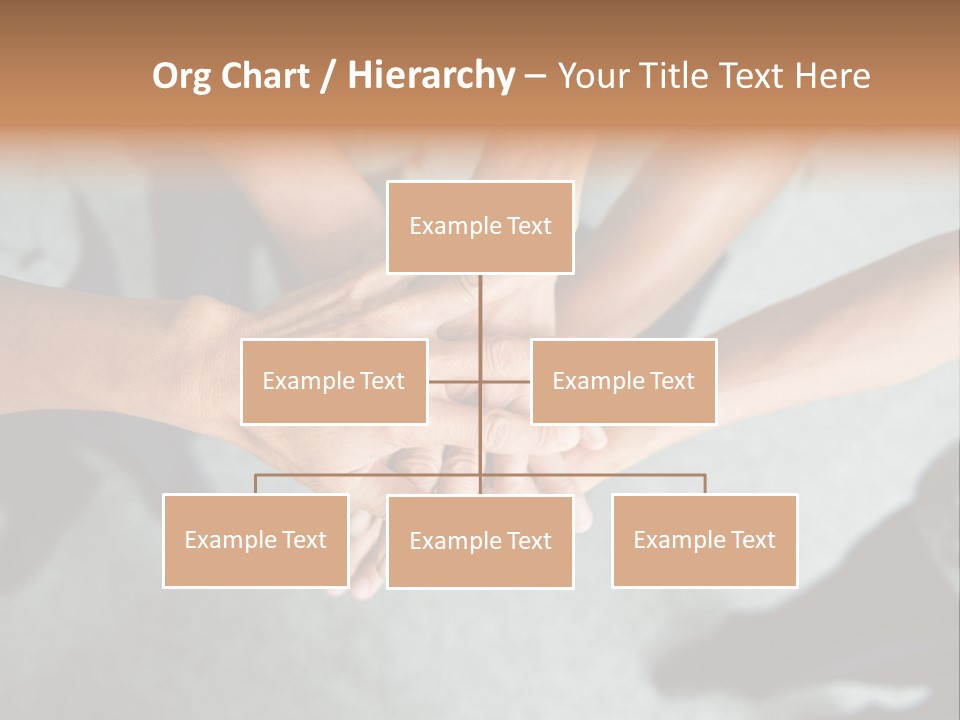 Org Chart / Hierarchy – Your Title Text Here

Example Text

Example Text

Example Text

Example Text

Example Text

Example Text